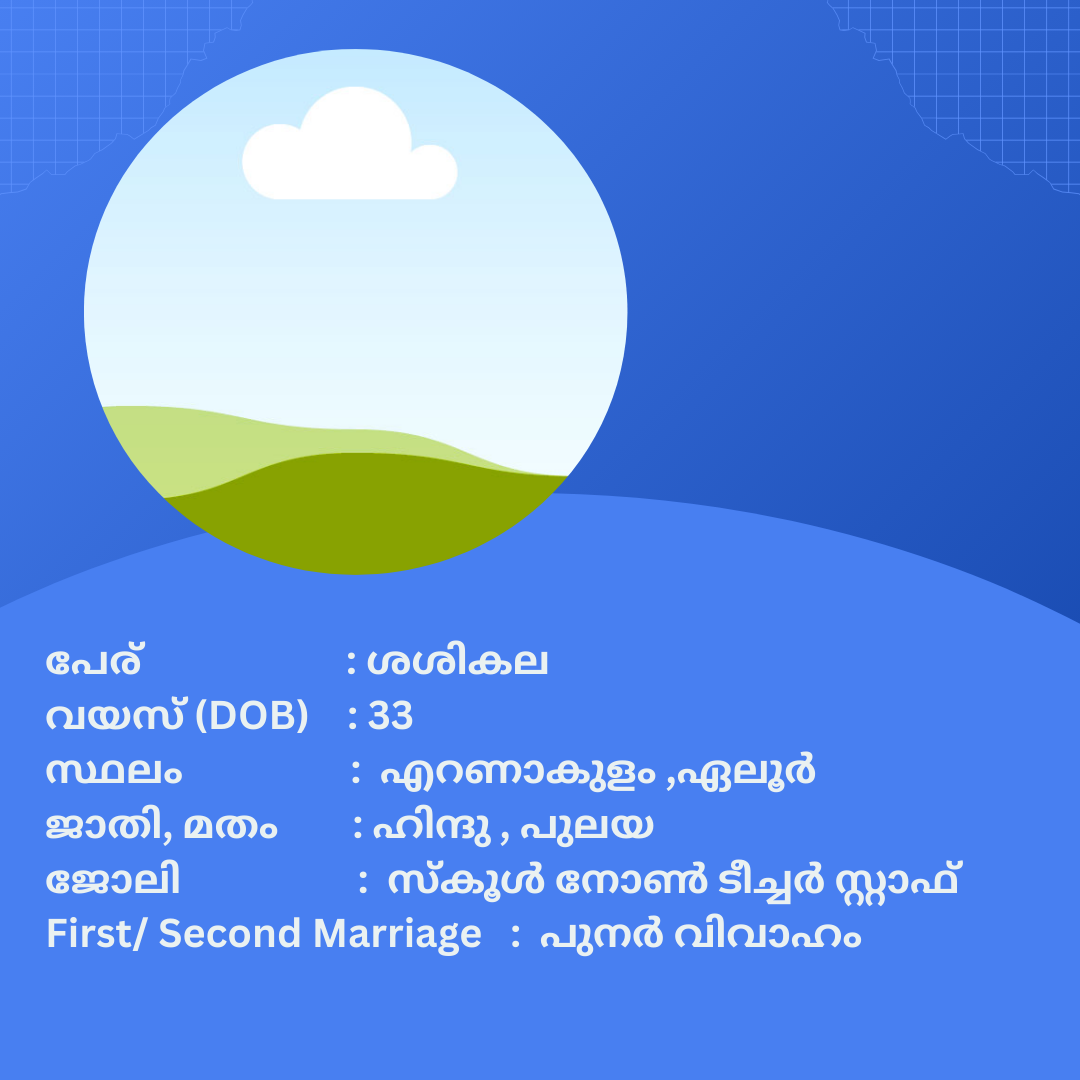 പേര് : ശശികല
വയസ് (DOB) : 33
സ്ഥലം : എറണാകുളം ,ഏലൂർ
ജാതി, മതം : ഹിന്ദു , പുലയ
ജോലി : സ്കൂൾ നോൺ ടീച്ചർ സ്റ്റാഫ്
First/ Second Marriage : പുനർ വിവാഹം